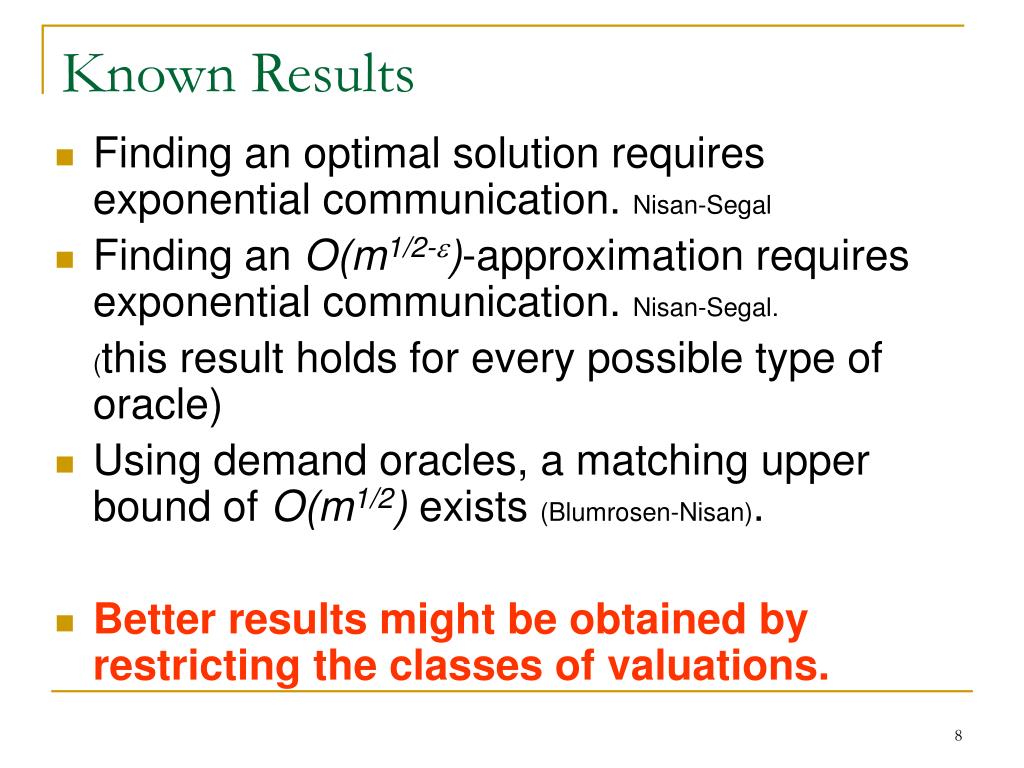 Known Results

Finding an optimal solution requires exponential communication. Nisan-Segal

Finding an $O(m^{1/2-\varepsilon})$-approximation requires exponential communication. Nisan-Segal.

(this result holds for every possible type of oracle)

Using demand oracles, a matching upper bound of $O(m^{1/2})$ exists (Blumrosen-Nisan).

Better results might be obtained by restricting the classes of valuations.

8